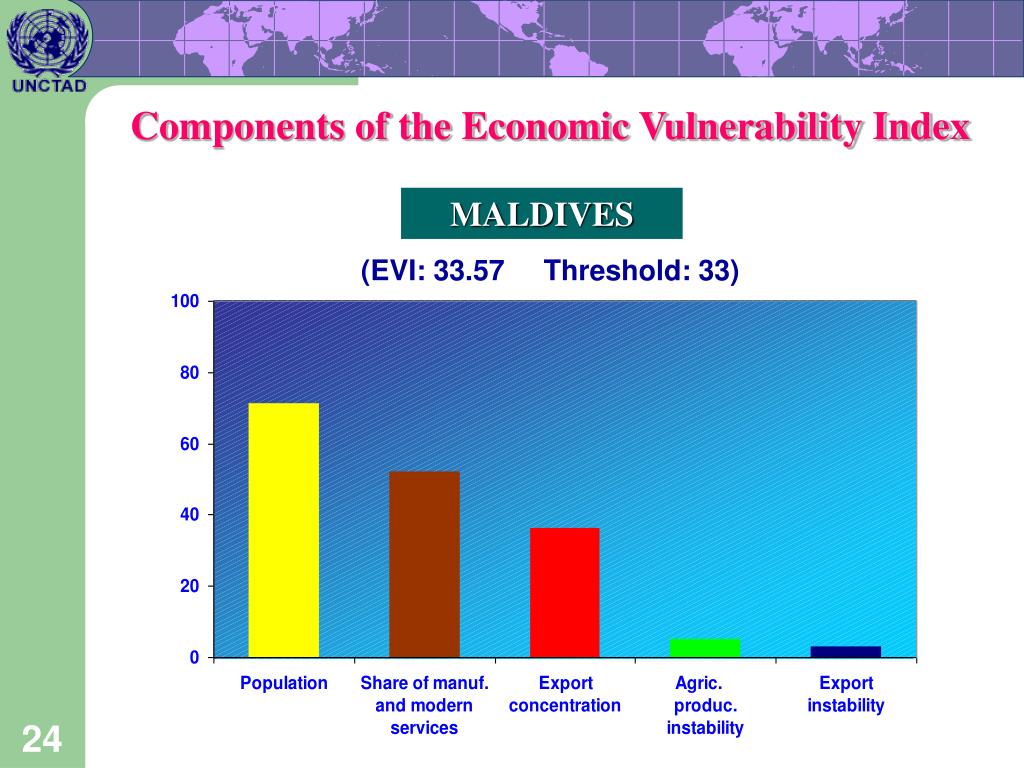 UNCTAD

Components of the Economic Vulnerability Index

MALDIVES

(EVI: 33.57 Threshold: 33)

100
80
60
40
20
0

Population
Share of manuf. and modern services
Export concentration
Agric. produc. instability
Export instability

24